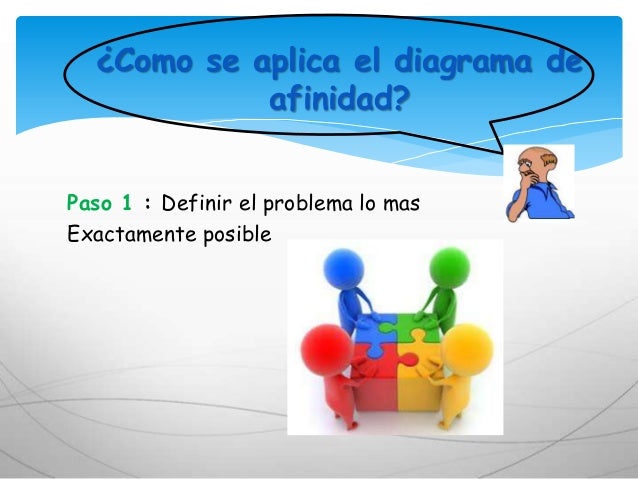 ¿Como se aplica el diagrama de afinidad?

Paso 1 : Definir el problema lo mas Exactamente posible